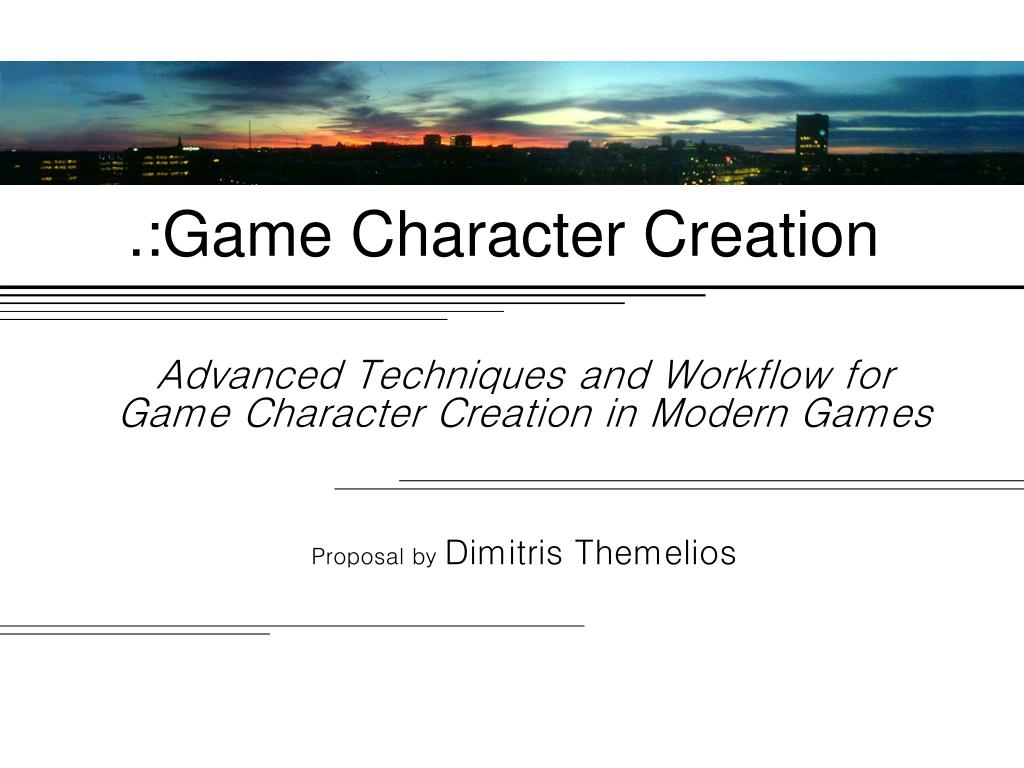 .:Game Character Creation

Advanced Techniques and Workflow for Game Character Creation in Modern Games

Proposal by Dimitris Themelios